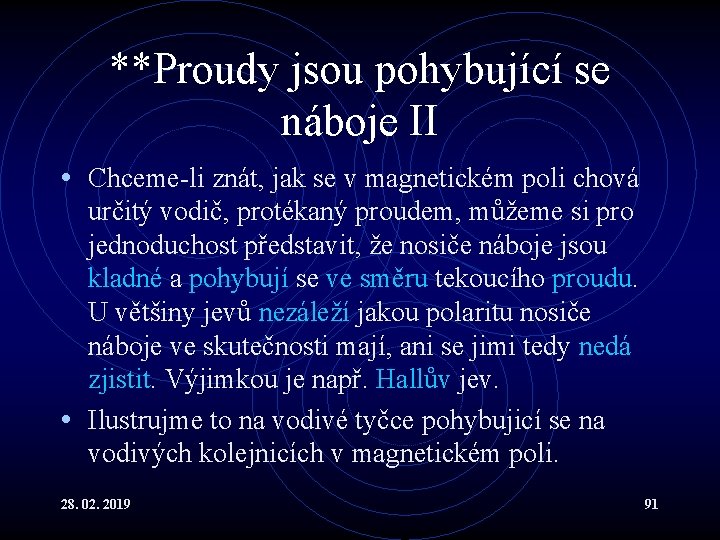 **Proudy jsou pohybující se náboje II

• Chceme-li znát, jak se v magnetickém poli chová určitý vodič, protékaný proudem, můžeme si pro jednoduchost představit, že nosiče náboje jsou kladné a pohybují se ve směru tekoucího proudu. U většiny jevů nezáleží jakou polaritu nosiče náboje ve skutečnosti mají, ani se jimi tedy nedá zjistit. Výjimkou je např. Hallův jev.

• Ilustrujme to na vodivé tyčce pohybující se na vodivých kolejnicích v magnetickém poli.

28. 02. 2019

91